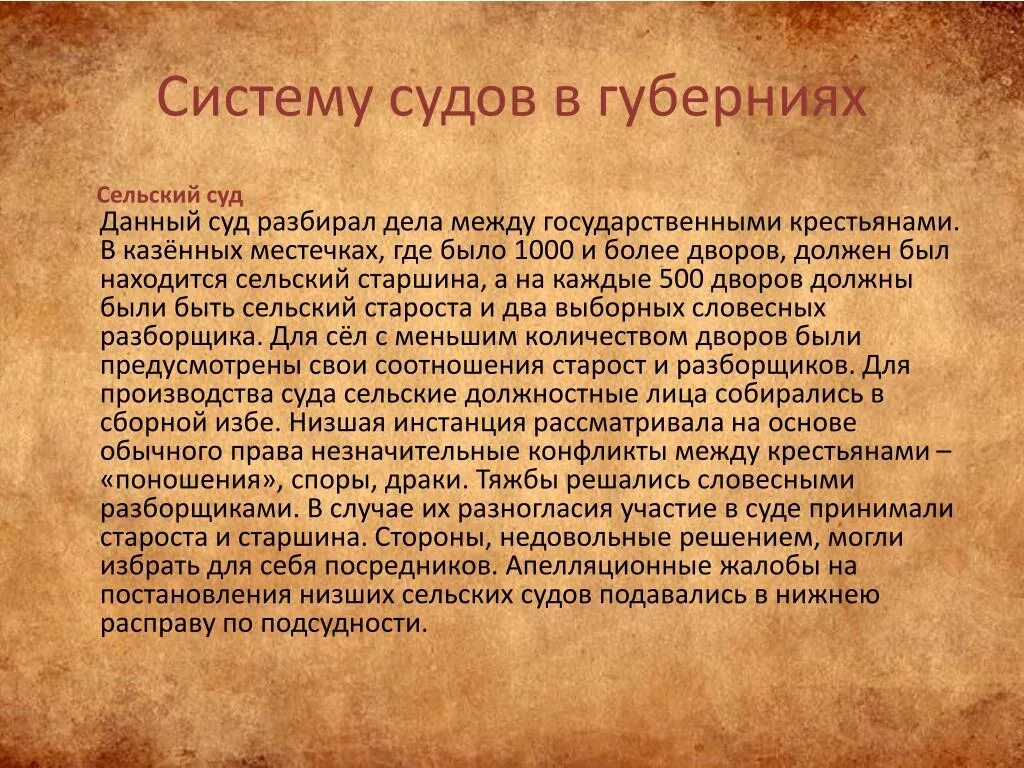 Систему судов в губерниях

Сельский суд

Данный суд разбирал дела между государственными крестьянами. В казённых местечках, где было 1000 и более дворов, должен был находится сельский старшина, а на каждые 500 дворов должны были быть сельский староста и два выборных словесных разборщика. Для сёл с меньшим количеством дворов были предусмотрены свои соотношения старост и разборщиков. Для производства суда сельские должностные лица собирались в сборной избе. Низшая инстанция рассматривала на основе обычного права незначительные конфликты между крестьянами – «поношения», споры, драки. Тяжбы решались словесными разборщиками. В случае их разногласия участие в суде принимали староста и старшина. Стороны, недовольные решением, могли избрать для себя посредников. Апелляционные жалобы на постановления низших сельских судов подавались в нижнею расправу по подсудности.